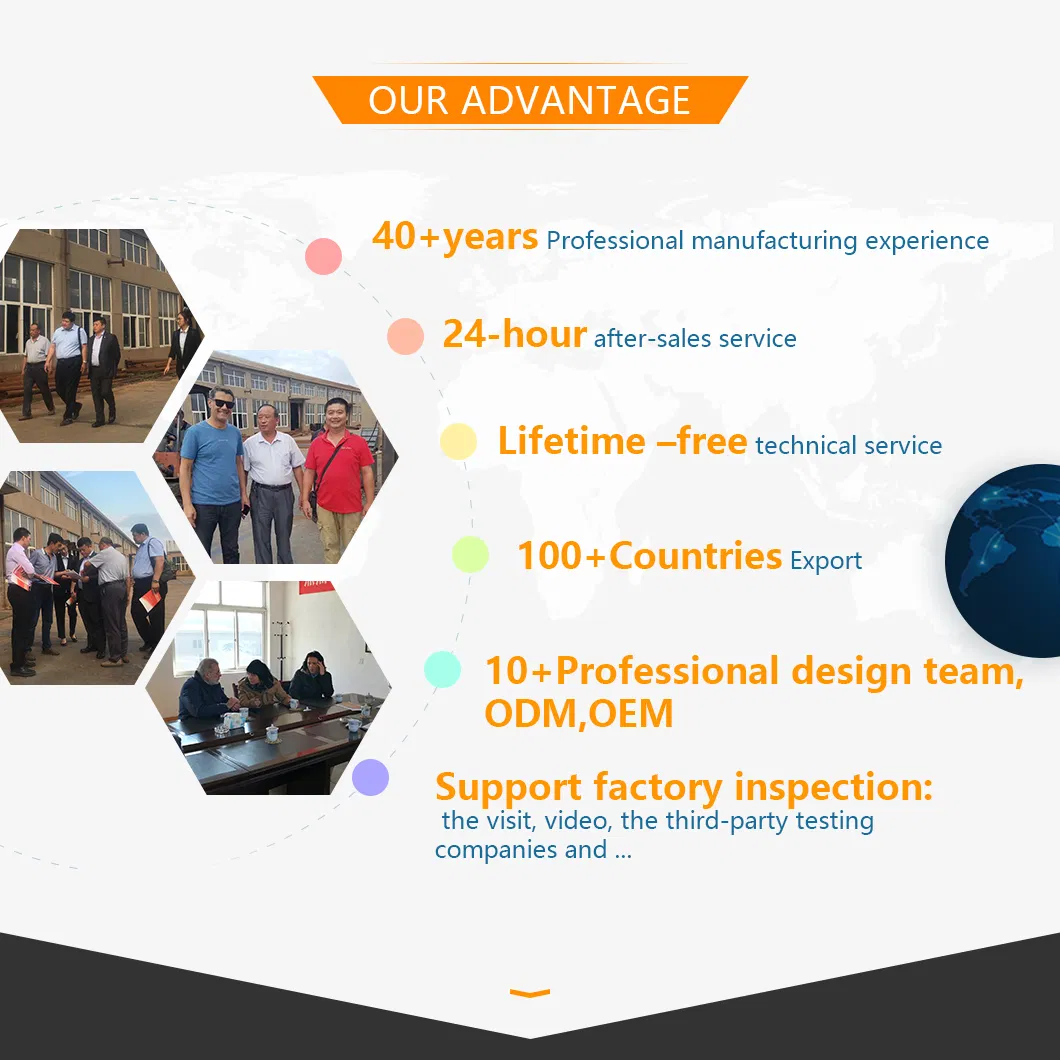 OUR ADVANTAGE

40+years Professional manufacturing experience

24-hour after-sales service

Lifetime –free technical service

100+Countries Export

10+Professional design team, ODM,OEM

Support factory inspection:
the visit, video, the third-party testing companies and ...